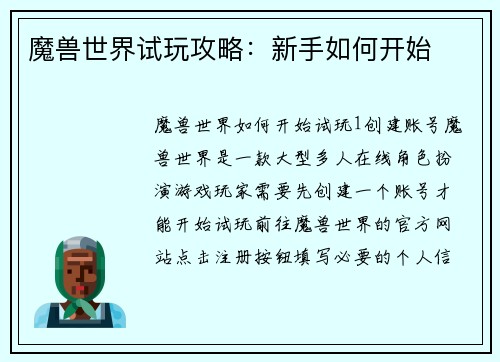 魔兽世界试玩攻略：新手如何开始

魔兽世界如何开始试玩1创建账号魔兽世界是一款大型多人在线角色扮演游戏玩家需要先创建一个账号才能开始试玩前往魔兽世界的官方网站点击注册按钮填写必要的个人信